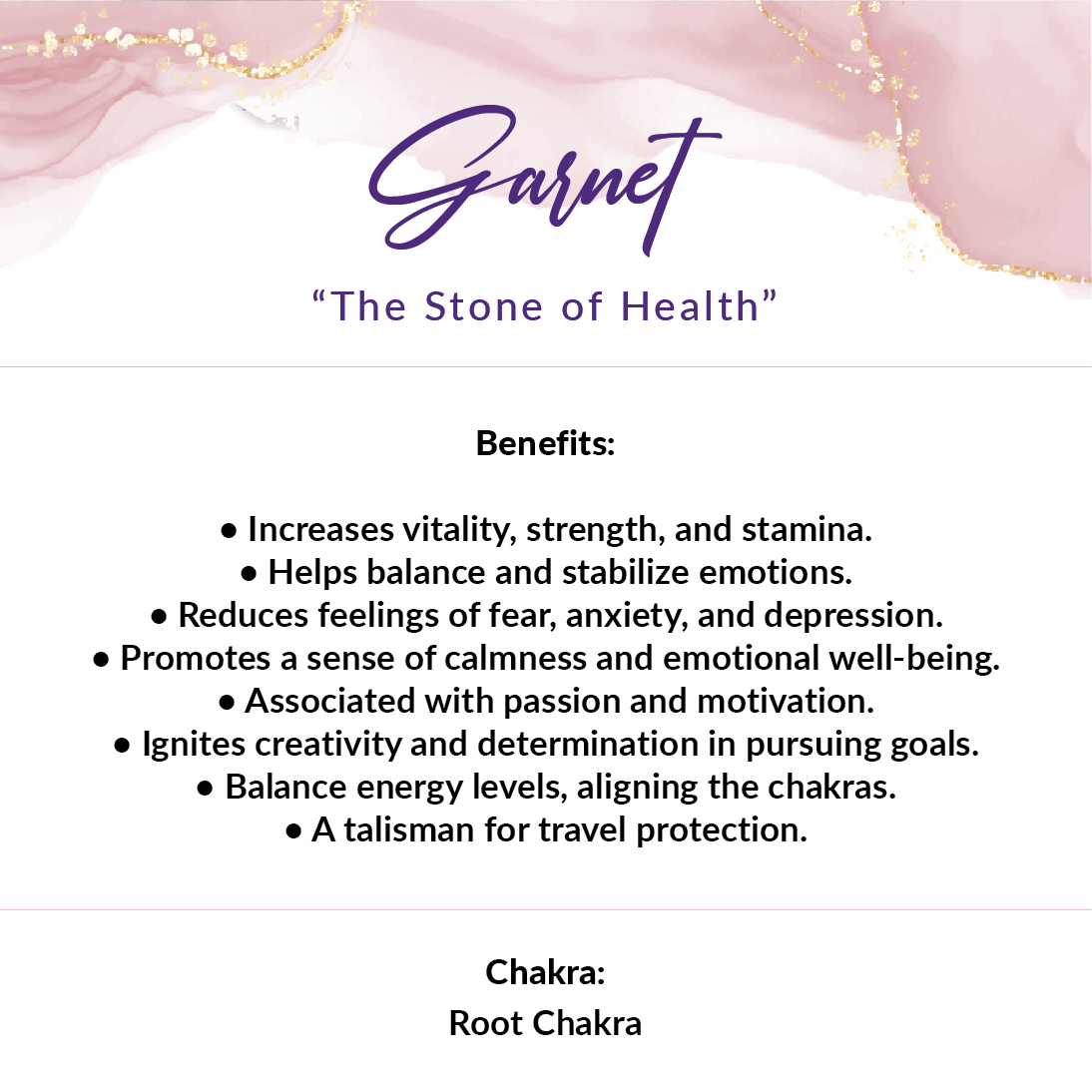 Garnet

“The Stone of Health”

Benefits:

• Increases vitality, strength, and stamina.
• Helps balance and stabilize emotions.
• Reduces feelings of fear, anxiety, and depression.
• Promotes a sense of calmness and emotional well-being.
• Associated with passion and motivation.
• Ignites creativity and determination in pursuing goals.
• Balance energy levels, aligning the chakras.
• A talisman for travel protection.

Chakra:
Root Chakra